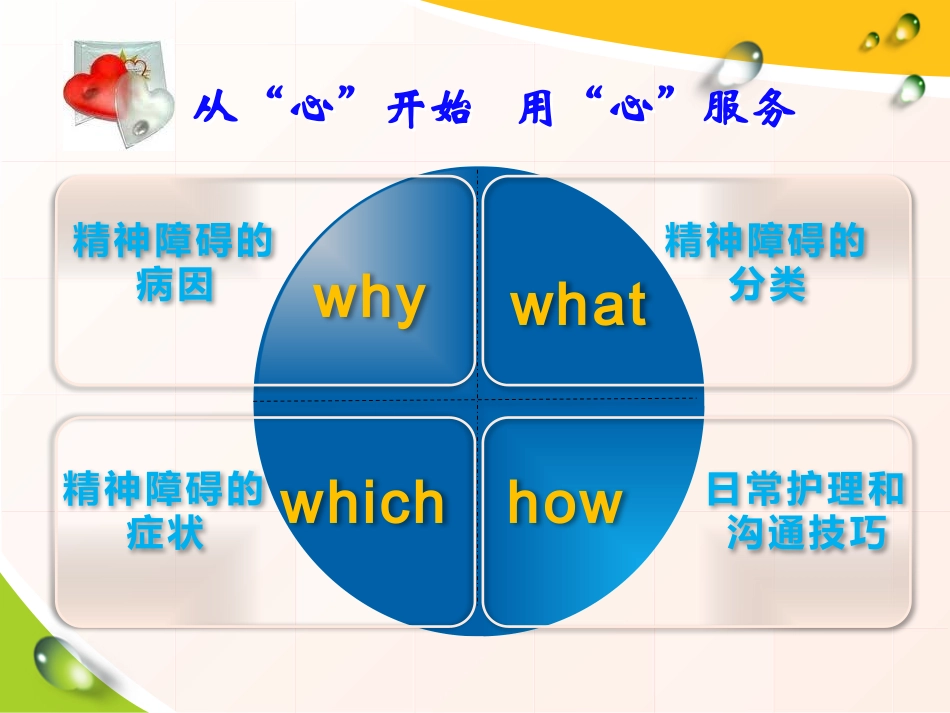 从“心”开始 用“心”服务

精神障碍的病因

why

what

精神障碍的分类

精神障碍的症状

which

how

日常护理和沟通技巧